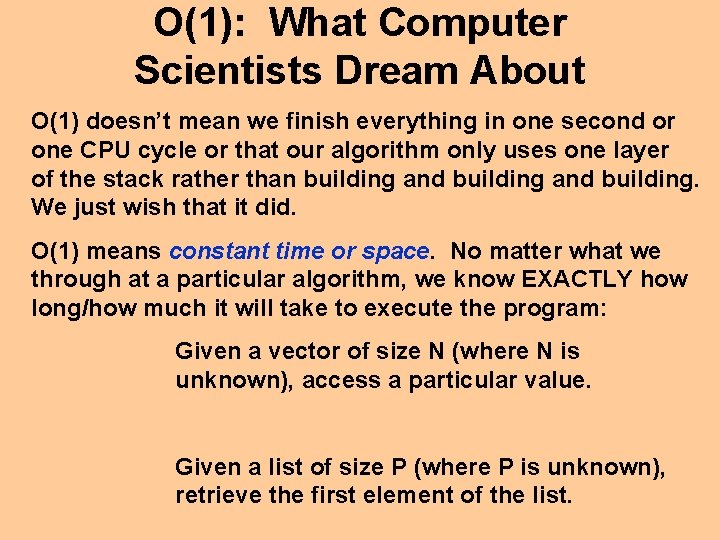 O(1): What Computer Scientists Dream About

O(1) doesn't mean we finish everything in one second or one CPU cycle or that our algorithm only uses one layer of the stack rather than building and building and building. We just wish that it did.

O(1) means constant time or space. No matter what we through at a particular algorithm, we know EXACTLY how long/how much it will take to execute the program:

Given a vector of size N (where N is unknown), access a particular value.

Given a list of size P (where P is unknown), retrieve the first element of the list.